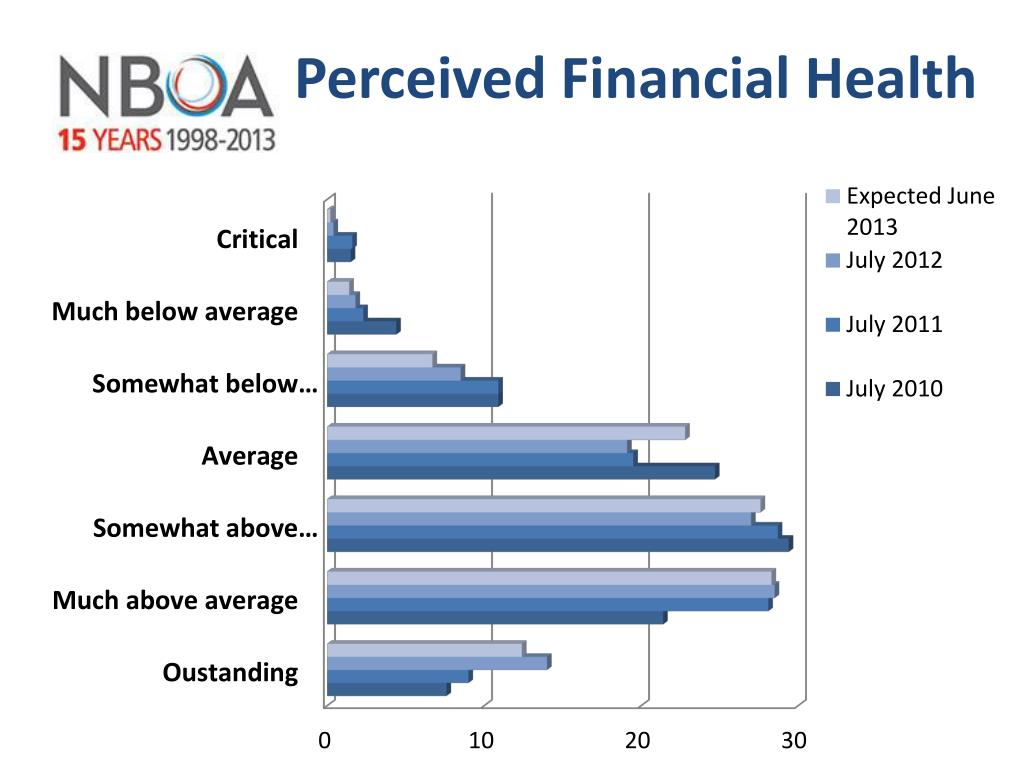 NBOA
15 YEARS 1998-2013

Perceived Financial Health

Critical
Much below average
Somewhat below…
Average
Somewhat above…
Much above average
Oustanding

0
10
20
30

Expected June 2013
July 2012
July 2011
July 2010